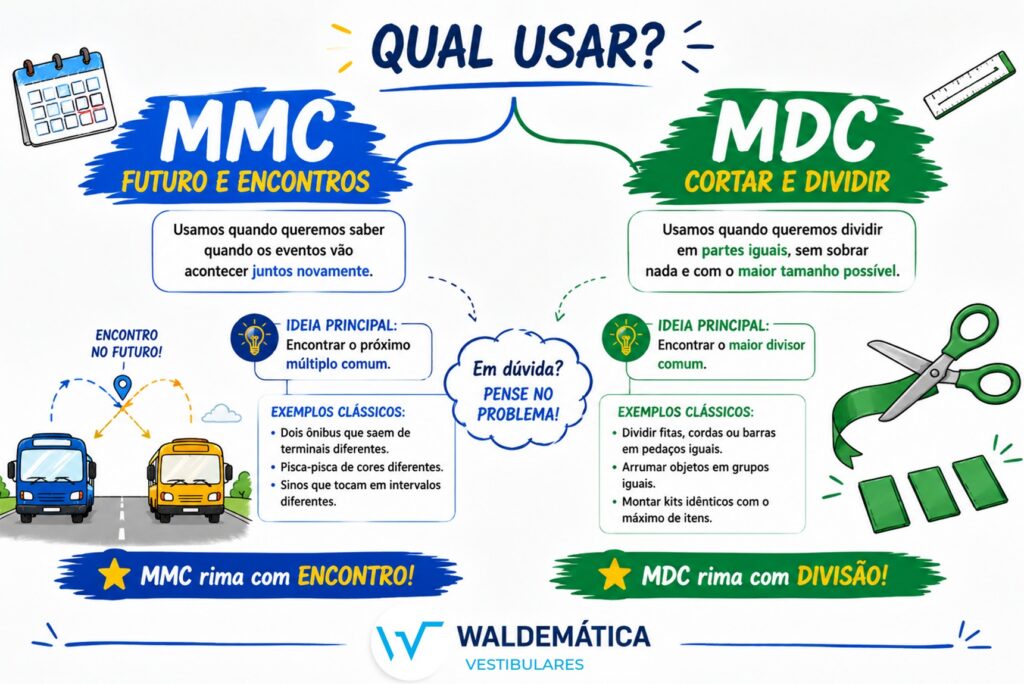 QUAL USAR?

MMC
FUTURO E ENCONTROS

Usamos quando queremos saber quando os eventos vão acontecer juntos novamente.

ENCONTRO NO FUTURO!

IDEIA PRINCIPAL:
Encontrar o próximo múltiplo comum.

EXEMPLOS CLÁSSICOS:
• Dois ônibus que saem de terminais diferentes.
• Pisca-pisca de cores diferentes.
• Sinos que tocam em intervalos diferentes.

MMC rima com ENCONTRO!

Em dúvida?
PENSE NO PROBLEMA!

MDC
CORTAR E DIVIDIR

Usamos quando queremos dividir em partes iguais, sem sobrar nada e com o maior tamanho possível.

IDEIA PRINCIPAL:
Encontrar o maior divisor comum.

EXEMPLOS CLÁSSICOS:
• Dividir fitas, cordas ou barras em pedaços iguais.
• Arrumar objetos em grupos iguais.
• Montar kits idênticos com o máximo de itens.

MDC rima com DIVISÃO!

WALDEMÁTICA
VESTIBULARES